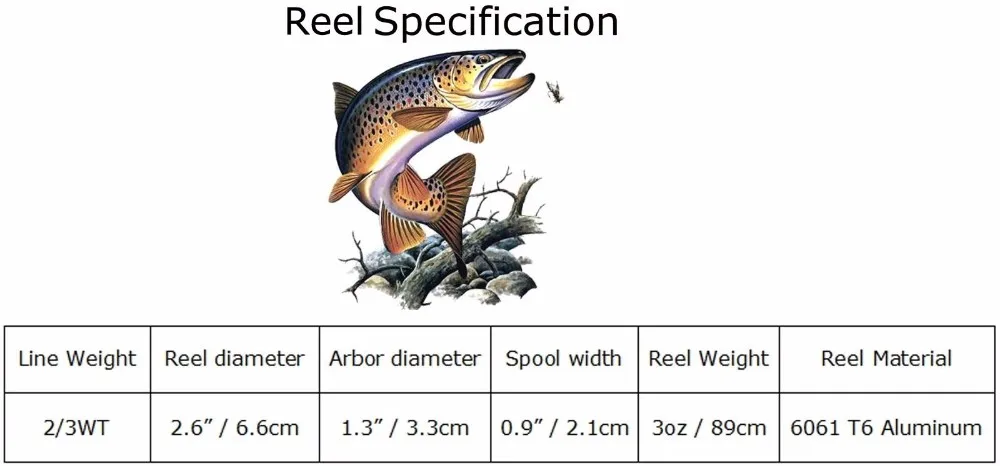 Reel Specification

| Line Weight | Reel diameter | Arbor diameter | Spool width | Reel Weight | Reel Material |
|---|---|---|---|---|---|
| 2/3WT | 2.6” / 6.6cm | 1.3” / 3.3cm | 0.9” / 2.1cm | 3oz / 89cm | 6061 T6 Aluminum |